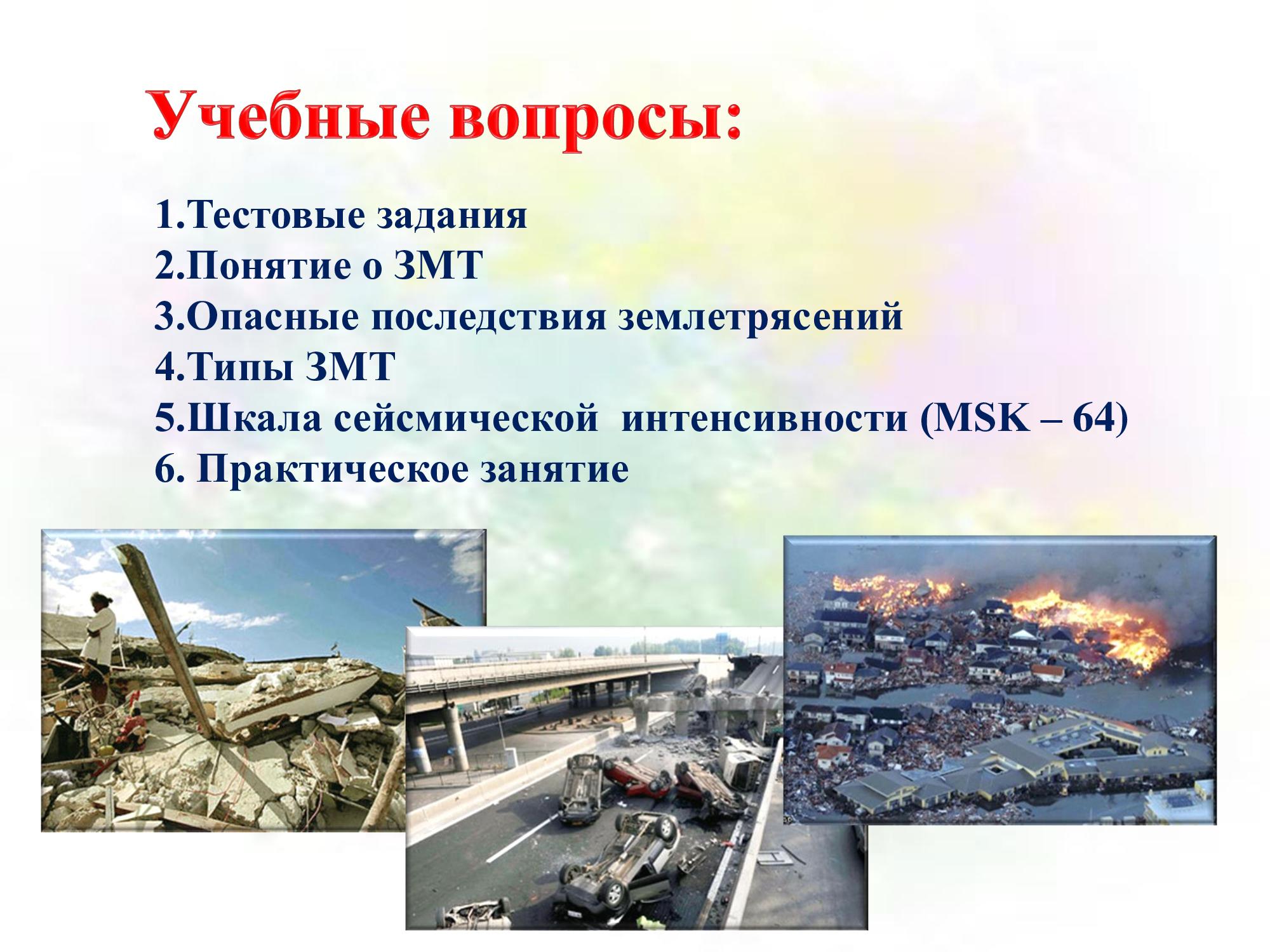 Учебные вопросы:

1.Тестовые задания
2.Понятие о ЗМТ
3.Опасные последствия землетрясений
4.Типы ЗМТ
5.Шкала сейсмической интенсивности (MSK – 64)
6. Практическое занятие